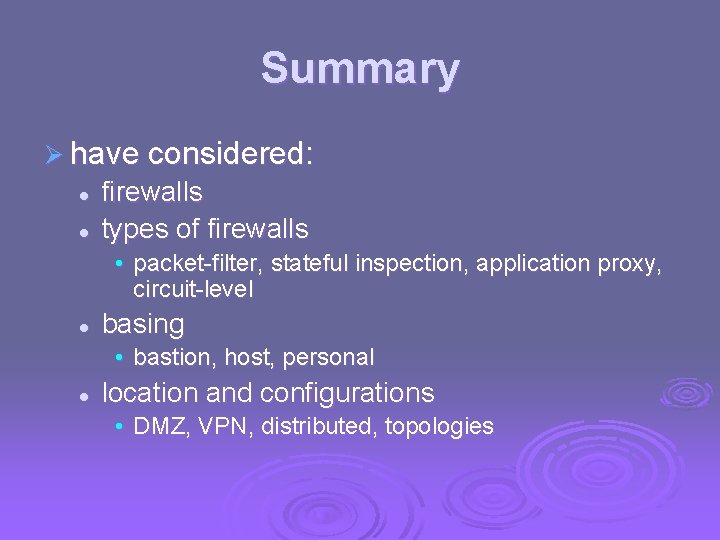 Summary

➢ have considered:
- firewalls
- types of firewalls
  - packet-filter, stateful inspection, application proxy, circuit-level
- basing
  - bastion, host, personal
- location and configurations
  - DMZ, VPN, distributed, topologies